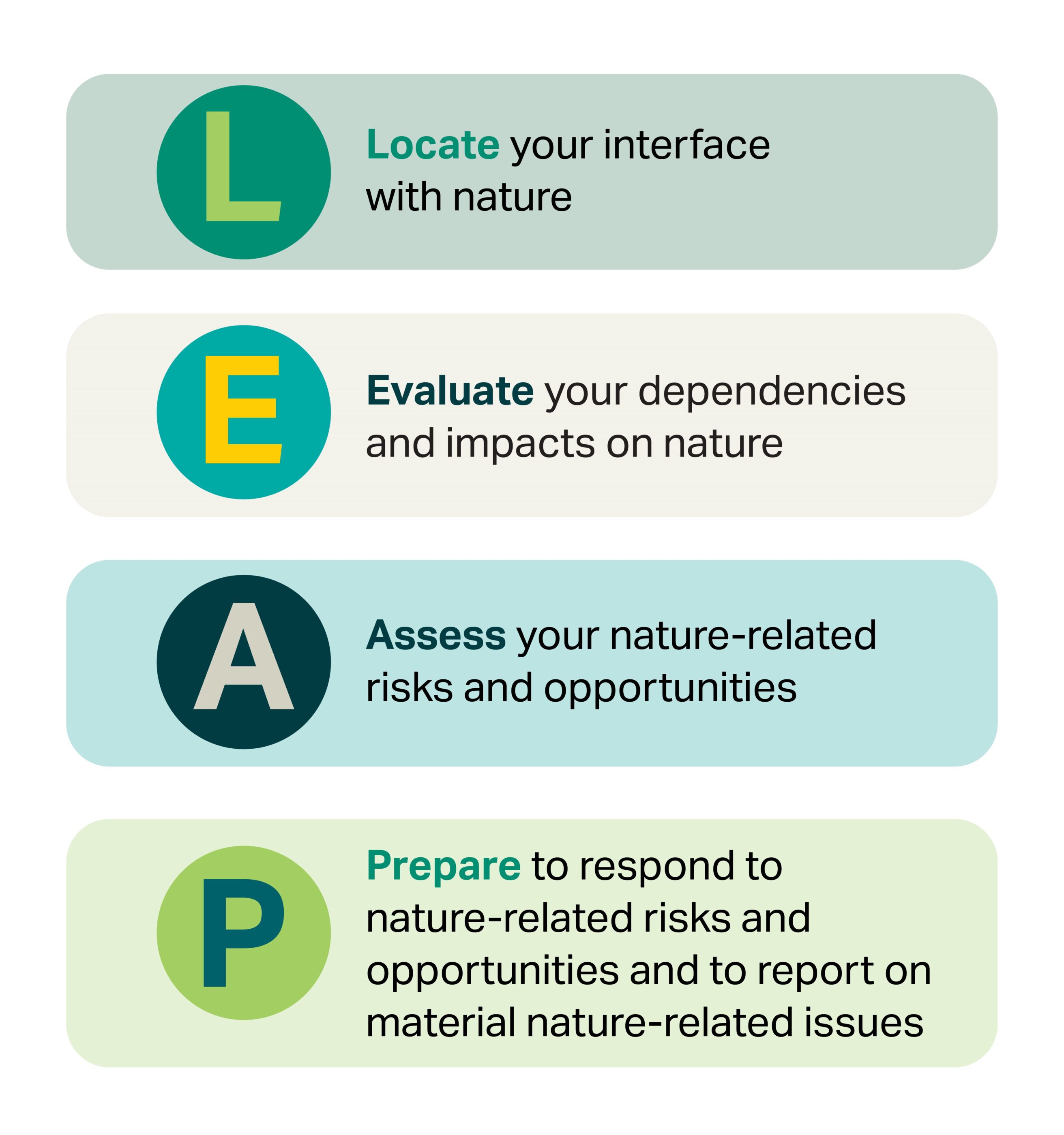 L

Locate your interface with nature

E

Evaluate your dependencies and impacts on nature

A

Assess your nature-related risks and opportunities

P

Prepare to respond to nature-related risks and opportunities and to report on material nature-related issues